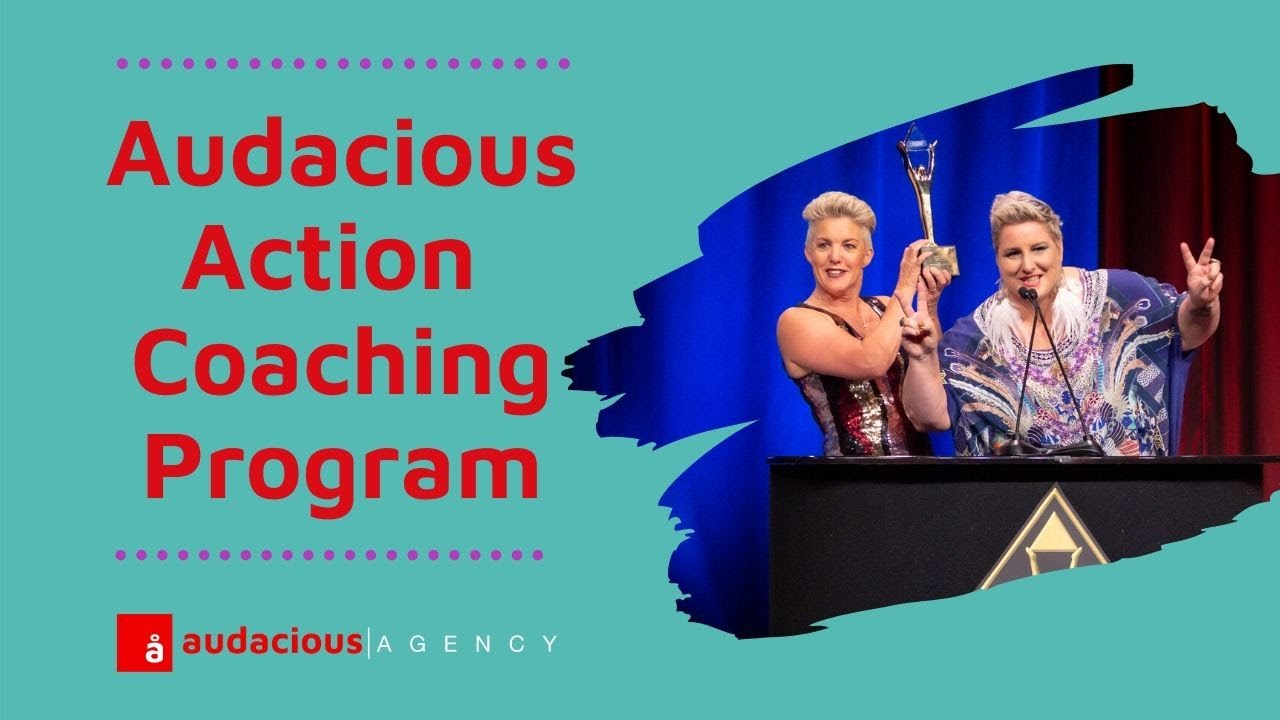 Audacious Action Coaching Program

å audacious | AGENCY